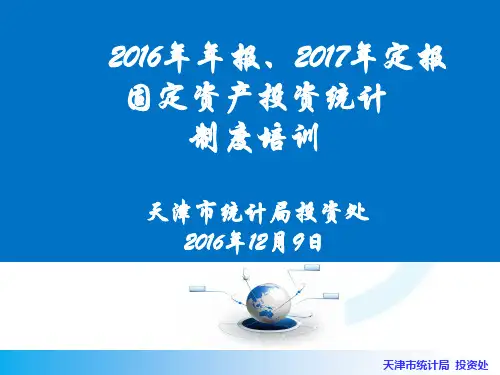 2016年年报、2017年定报
固定资产投资统计
制度培训

天津市统计局投资处
2016年12月9日

天津市统计局 投资处